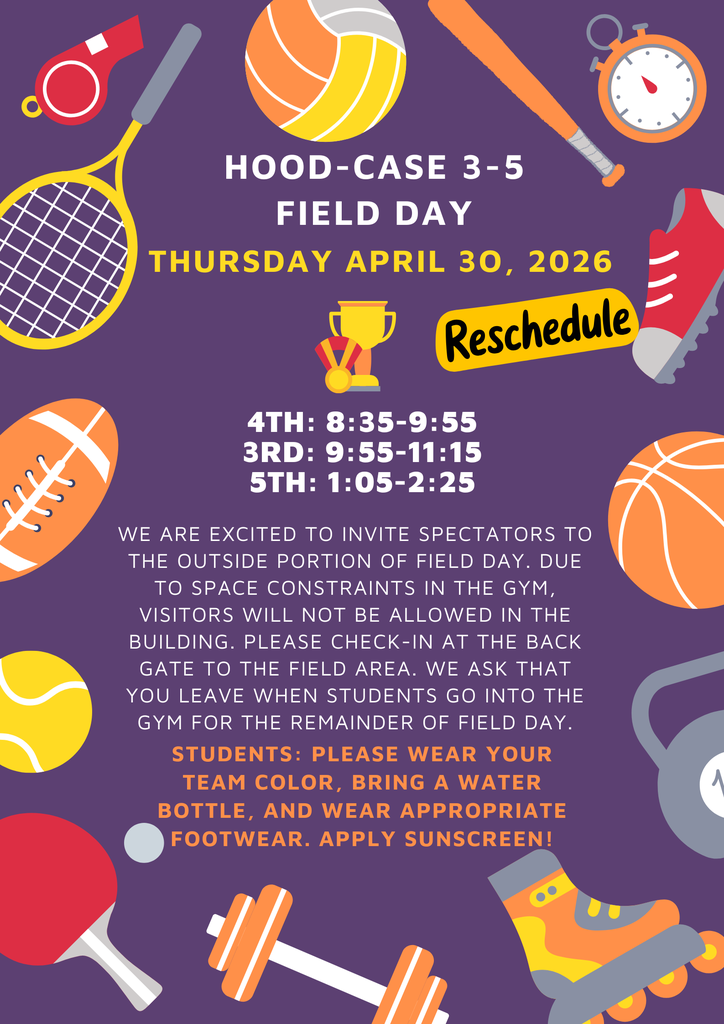 HOOD-CASE 3-5
FIELD DAY
THURSDAY APRIL 30, 2026

Reschedule

4TH: 8:35-9:55
3RD: 9:55-11:15
5TH: 1:05-2:25

WE ARE EXCITED TO INVITE SPECTATORS TO THE OUTSIDE PORTION OF FIELD DAY. DUE TO SPACE CONSTRAINTS IN THE GYM, VISITORS WILL NOT BE ALLOWED IN THE BUILDING. PLEASE CHECK-IN AT THE BACK GATE TO THE FIELD AREA. WE ASK THAT YOU LEAVE WHEN STUDENTS GO INTO THE GYM FOR THE REMAINDER OF FIELD DAY.

STUDENTS: PLEASE WEAR YOUR TEAM COLOR, BRING A WATER BOTTLE, AND WEAR APPROPRIATE FOOTWEAR. APPLY SUNSCREEN!